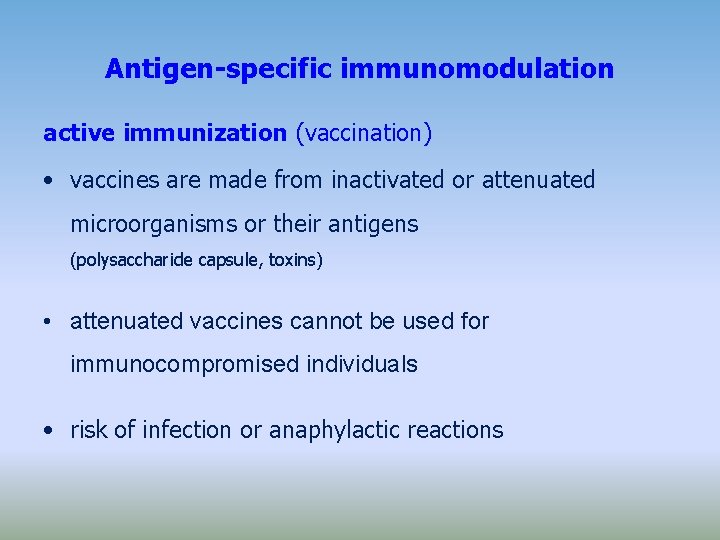 Antigen-specific immunomodulation

active immunization (vaccination)

• vaccines are made from inactivated or attenuated microorganisms or their antigens
(polysaccharide capsule, toxins)

• attenuated vaccines cannot be used for immunocompromised individuals

• risk of infection or anaphylactic reactions